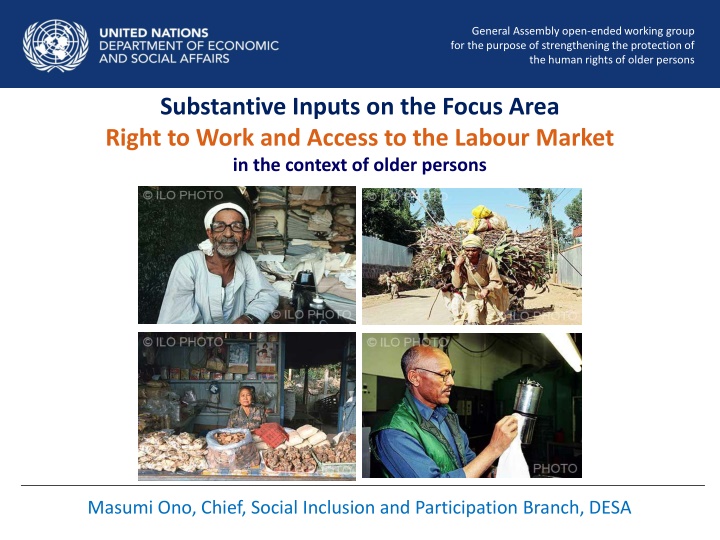 UNITED NATIONS
DEPARTMENT OF ECONOMIC
AND SOCIAL AFFAIRS

General Assembly open-ended working group for the purpose of strengthening the protection of the human rights of older persons

Substantive Inputs on the Focus Area
Right to Work and Access to the Labour Market
in the context of older persons

© ILO PHOTO
© ILO PHOTO
© ILO PHOTO
ILO PHOTO
© ILO PHOTO
© ILO PHOTO
PHOTO

Masumi Ono, Chief, Social Inclusion and Participation Branch, DESA